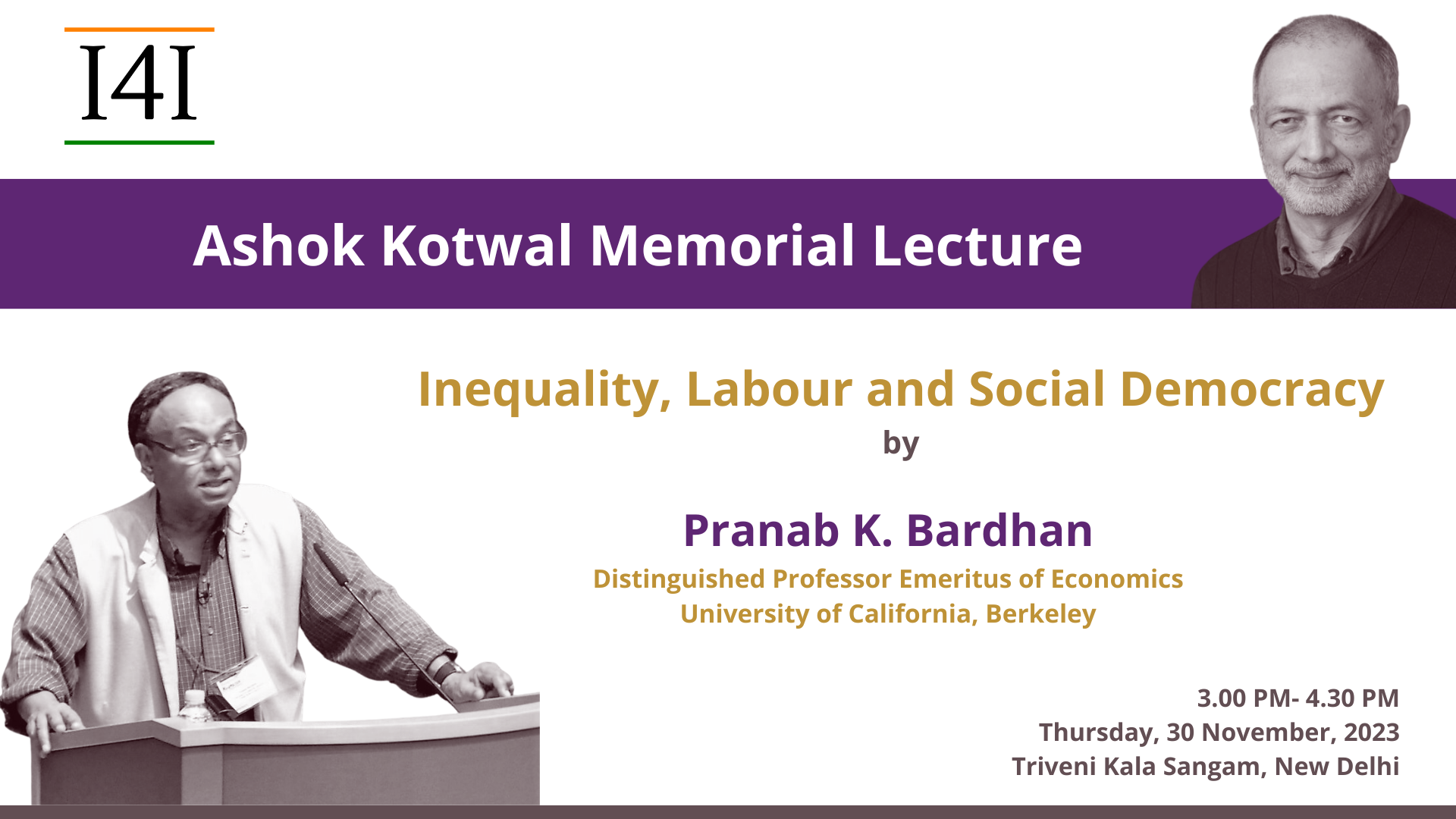 I4I

Ashok Kotwal Memorial Lecture

Inequality, Labour and Social Democracy

by

Pranab K. Bardhan

Distinguished Professor Emeritus of Economics
University of California, Berkeley

3.00 PM- 4.30 PM
Thursday, 30 November, 2023
Triveni Kala Sangam, New Delhi